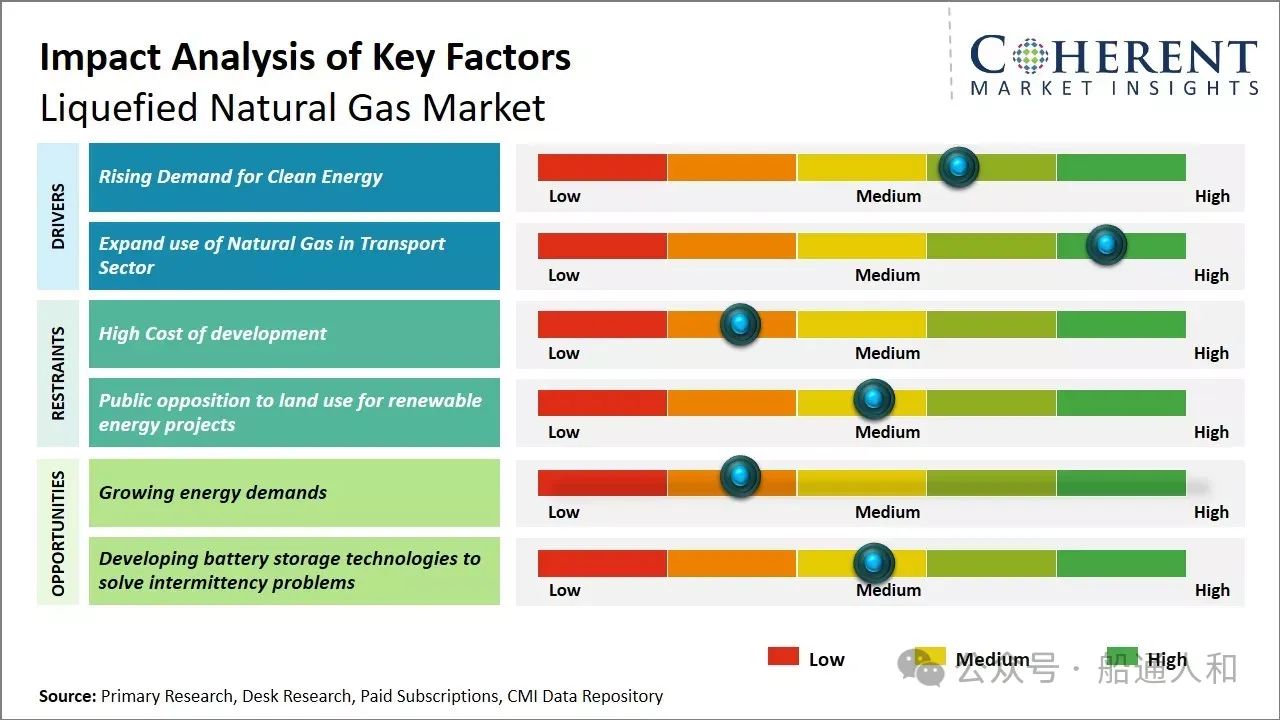 Impact Analysis of Key Factors
Liquefied Natural Gas Market

COHERENT
MARKET INSIGHTS

DRIVERS

Rising Demand for Clean Energy
Low Medium High

Expand use of Natural Gas in Transport Sector
Low Medium High

RESTRAINTS

High Cost of development
Low Medium High

Public opposition to land use for renewable energy projects
Low Medium High

OPPORTUNITIES

Growing energy demands
Low Medium High

Developing battery storage technologies to solve intermittency problems
Low Medium High

Low Medium High

公众号 · 船通人和

Source: Primary Research, Desk Research, Paid Subscriptions, CMI Data Repository